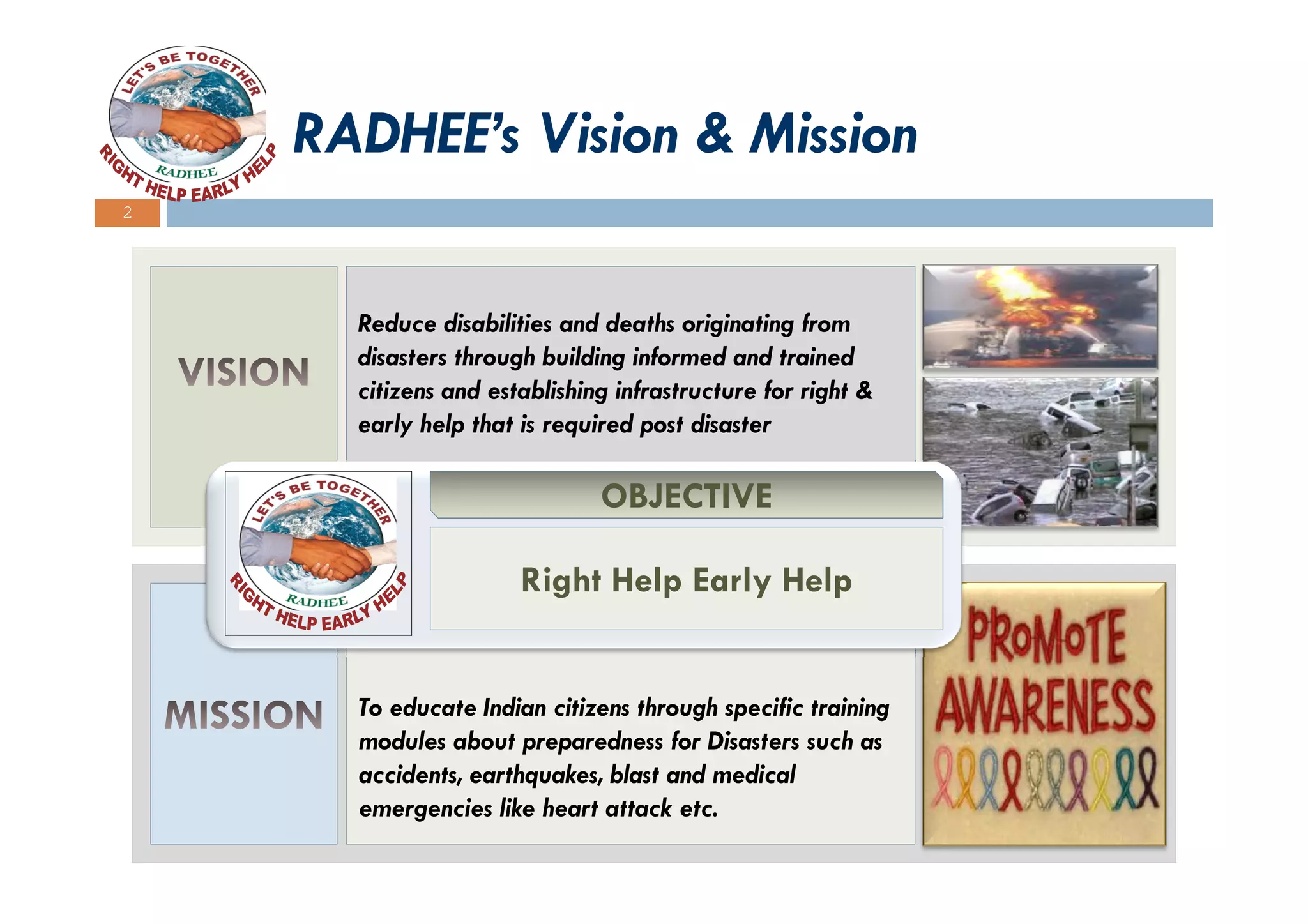 LET'S BE TOGETHER
RADHEE
RIGHT HELP EARLY HELP

RADHEE's Vision & Mission

2

VISION

Reduce disabilities and deaths originating from disasters through building informed and trained citizens and establishing infrastructure for right & early help that is required post disaster

LET'S BE TOGETHER
RADHEE
RIGHT HELP EARLY HELP

OBJECTIVE

Right Help Early Help

MISSION

To educate Indian citizens through specific training modules about preparedness for Disasters such as accidents, earthquakes, blast and medical emergencies like heart attack etc.

PROMOTE AWARENESS